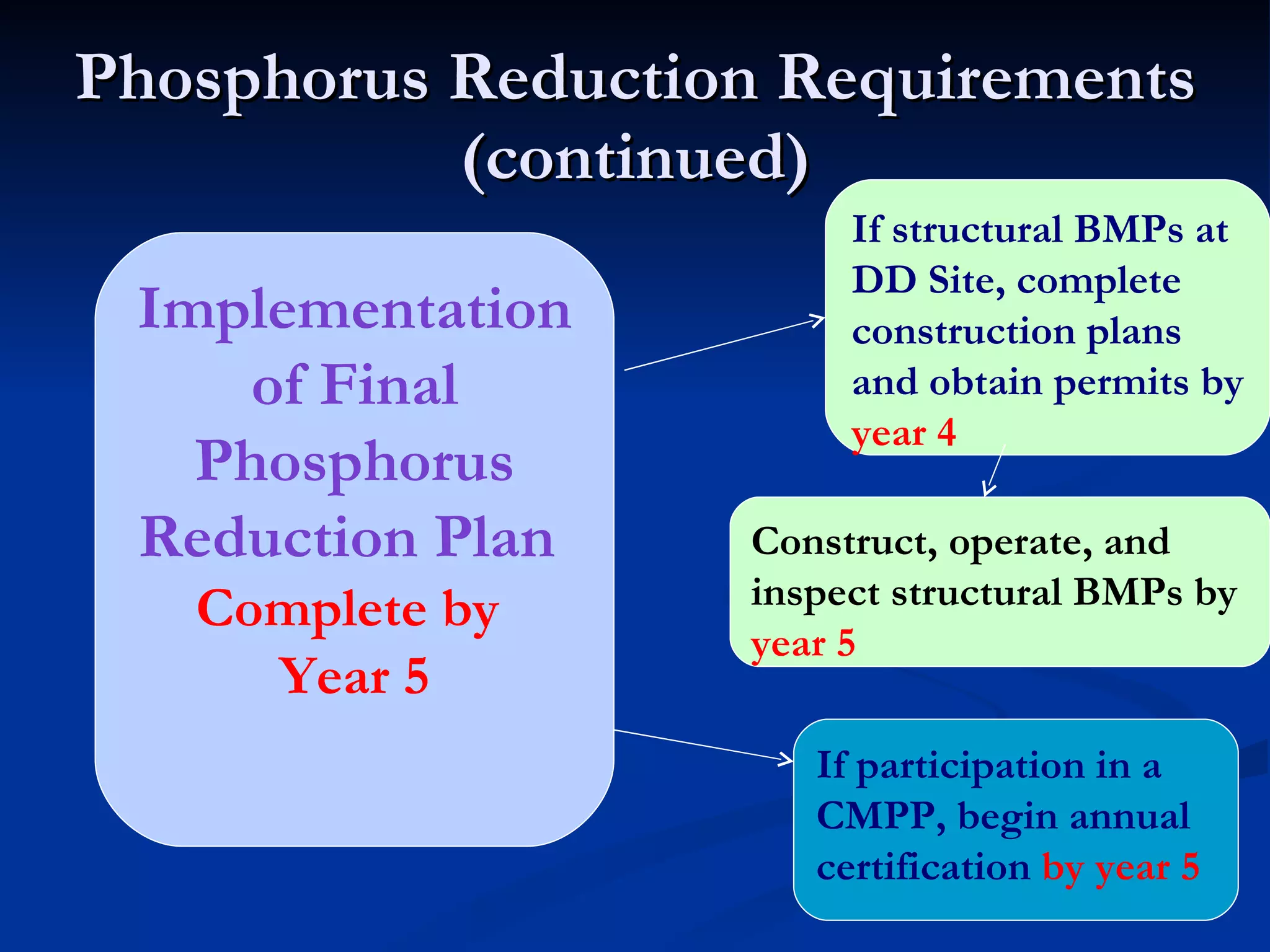 Phosphorus Reduction Requirements (continued)

Implementation of Final Phosphorus Reduction Plan Complete by Year 5

If structural BMPs at DD Site, complete construction plans and obtain permits by year 4

Construct, operate, and inspect structural BMPs by year 5

If participation in a CMPP, begin annual certification by year 5